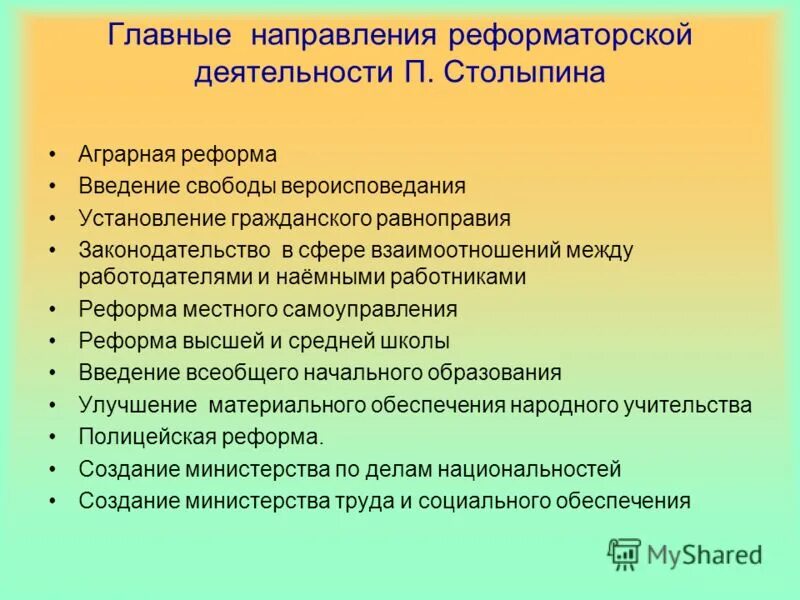 Главные направления реформаторской деятельности П. Столыпина

• Аграрная реформа
• Введение свободы вероисповедания
• Установление гражданского равноправия
• Законодательство в сфере взаимоотношений между работодателями и наёмными работниками
• Реформа местного самоуправления
• Реформа высшей и средней школы
• Введение всеобщего начального образования
• Улучшение материального обеспечения народного учительства
• Полицейская реформа.
• Создание министерства по делам национальностей
• Создание министерства труда и социального обеспечения

MyShared